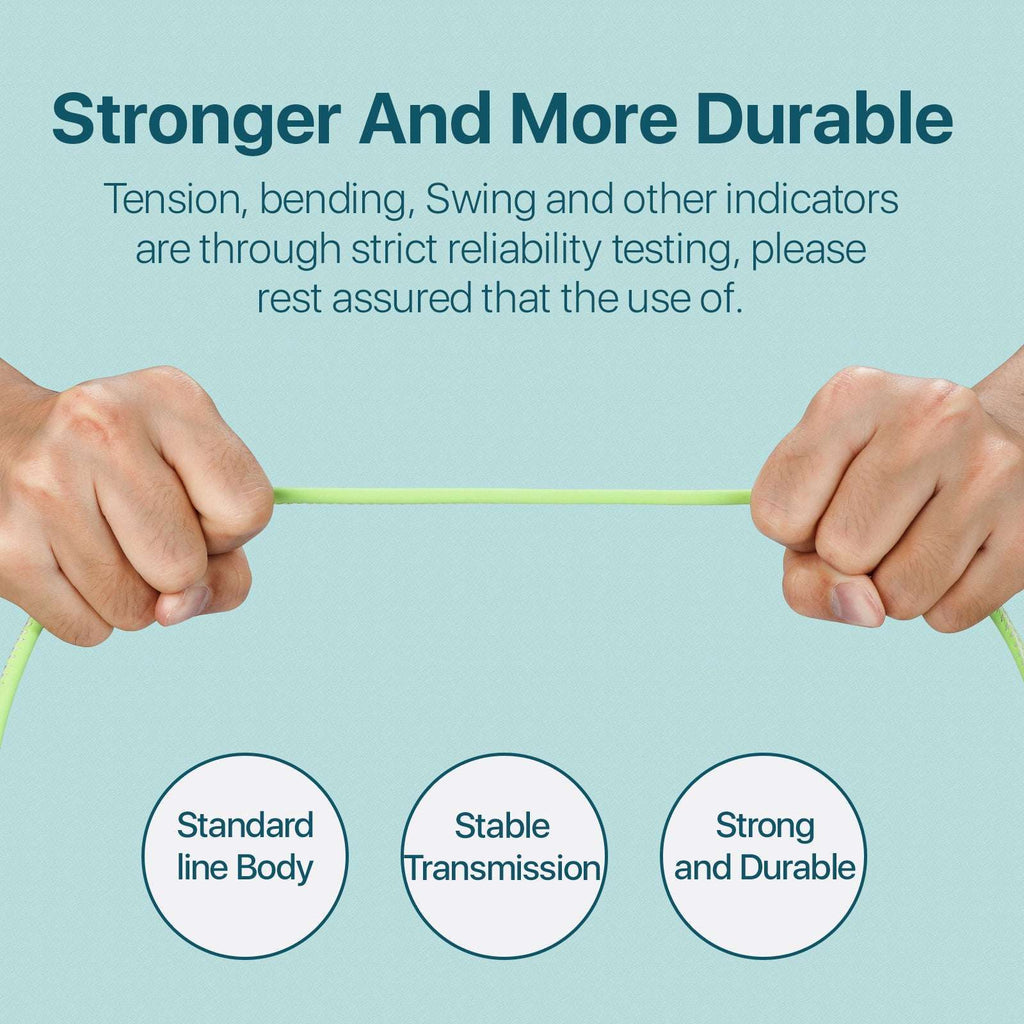 Stronger And More Durable

Tension, bending, Swing and other indicators are through strict reliability testing, please rest assured that the use of.

Standard line Body

Stable Transmission

Strong and Durable